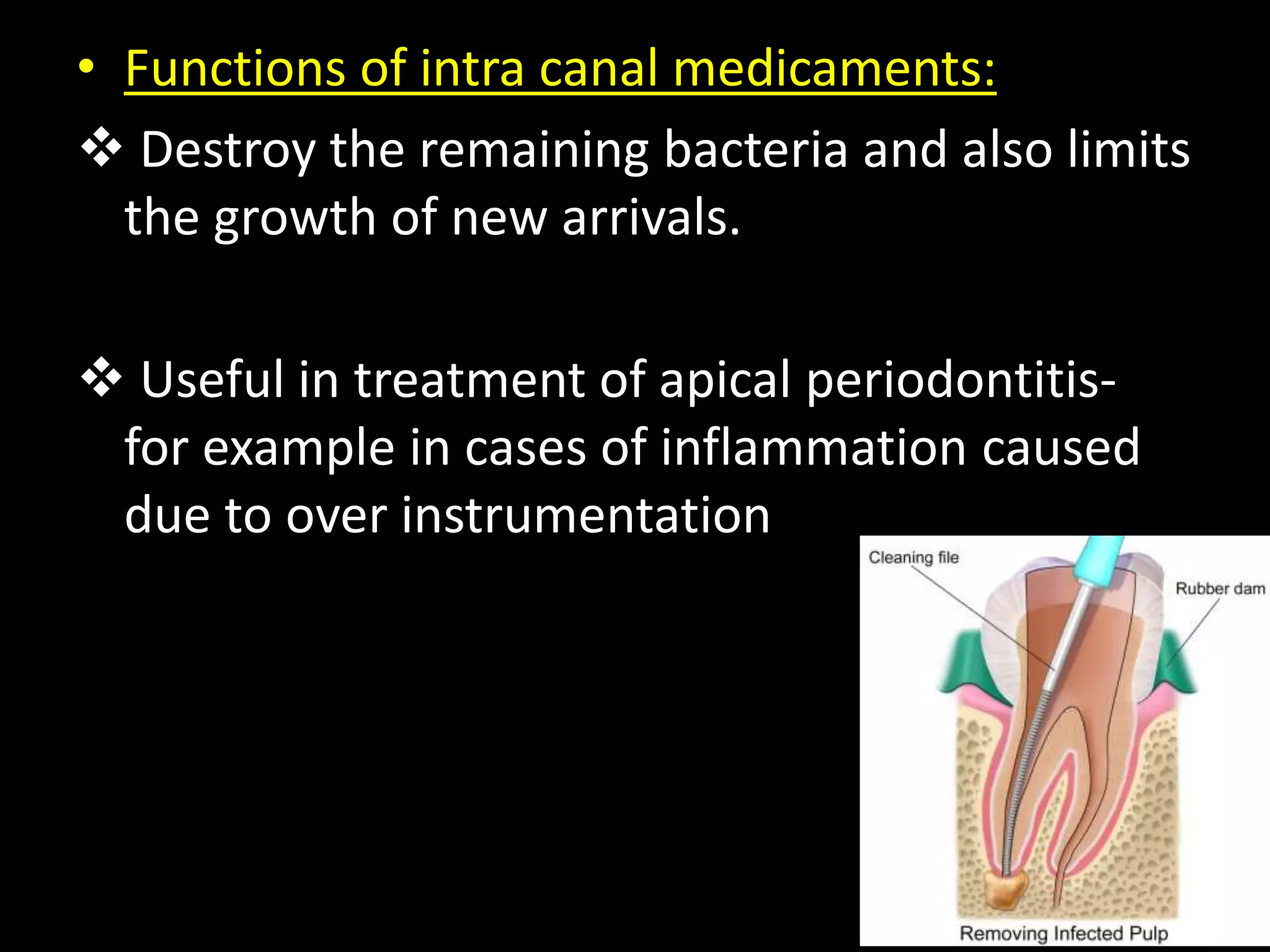 • Functions of intra canal medicaments:

❖ Destroy the remaining bacteria and also limits the growth of new arrivals.

❖ Useful in treatment of apical periodontitis- for example in cases of inflammation caused due to over instrumentation

Cleaning file
Rubber dam
Removing Infected Pulp